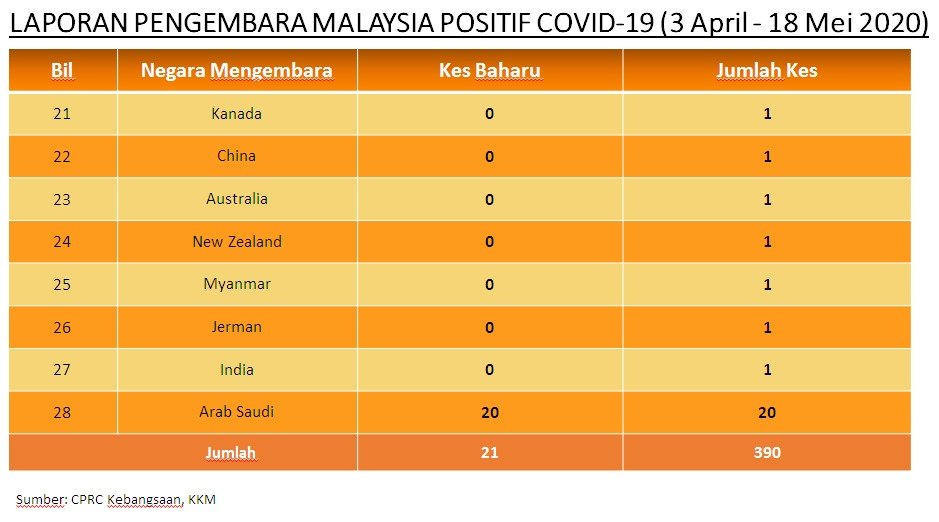 LAPORAN PENGEMBARA MALAYSIA POSITIF COVID-19 (3 April - 18 Mei 2020)

| Bil | Negara Mengembara | Kes Baharu | Jumlah Kes |
|---|---|---|---|
| 21 | Kanada | 0 | 1 |
| 22 | China | 0 | 1 |
| 23 | Australia | 0 | 1 |
| 24 | New Zealand | 0 | 1 |
| 25 | Myanmar | 0 | 1 |
| 26 | Jerman | 0 | 1 |
| 27 | India | 0 | 1 |
| 28 | Arab Saudi | 20 | 20 |
| Jumlah | | 21 | 390 |

Sumber: CPRC Kebangsaan, KKM